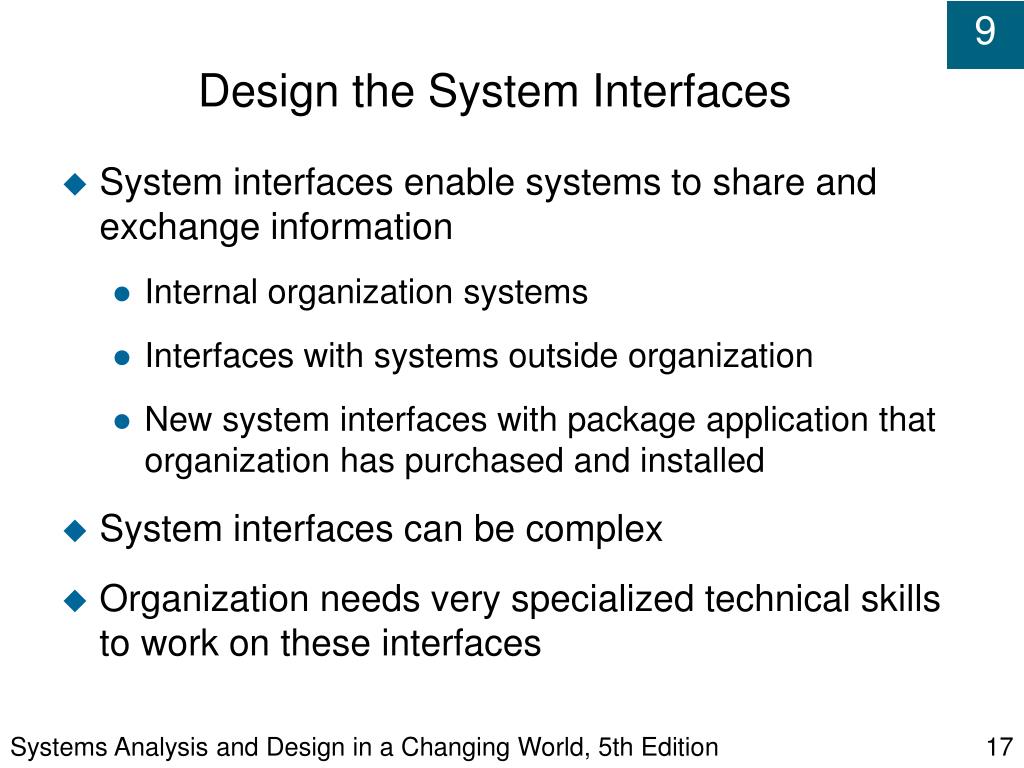 9

Design the System Interfaces

System interfaces enable systems to share and exchange information

Internal organization systems

Interfaces with systems outside organization

New system interfaces with package application that organization has purchased and installed

System interfaces can be complex

Organization needs very specialized technical skills to work on these interfaces

Systems Analysis and Design in a Changing World, 5th Edition

17